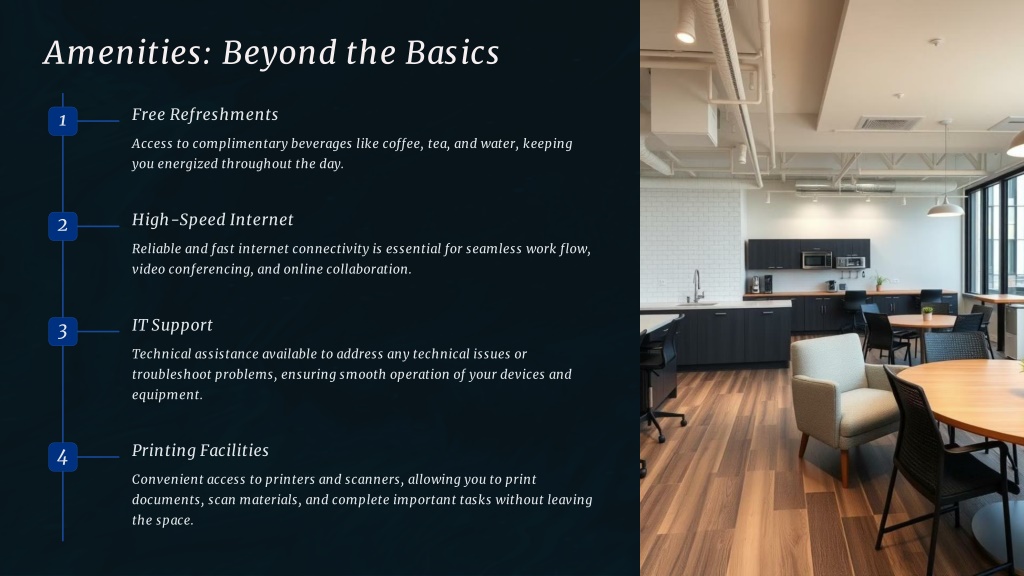 Amenities: Beyond the Basics

1

Free Refreshments

Access to complimentary beverages like coffee, tea, and water, keeping you energized throughout the day.

2

High-Speed Internet

Reliable and fast internet connectivity is essential for seamless work flow, video conferencing, and online collaboration.

3

IT Support

Technical assistance available to address any technical issues or troubleshoot problems, ensuring smooth operation of your devices and equipment.

4

Printing Facilities

Convenient access to printers and scanners, allowing you to print documents, scan materials, and complete important tasks without leaving the space.